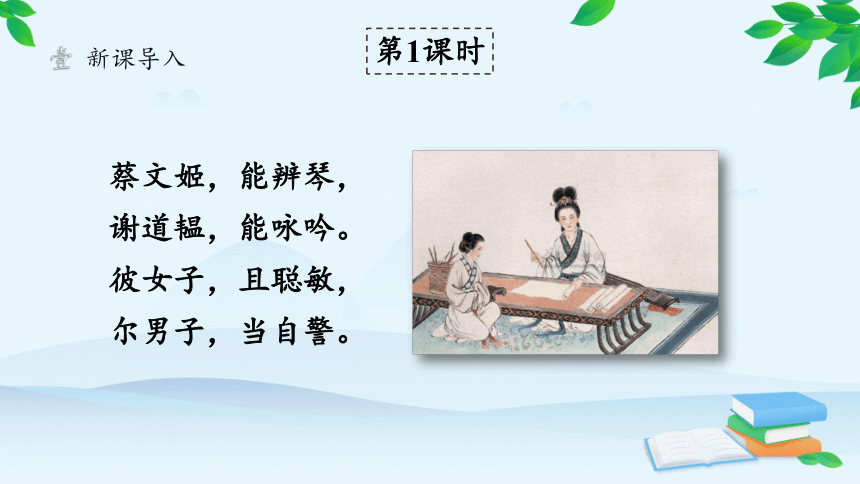 壹 新课导入

第1课时

蔡文姬，能辨琴，
谢道韫，能咏吟。
彼女子，且聪敏，
尔男子，当自警。